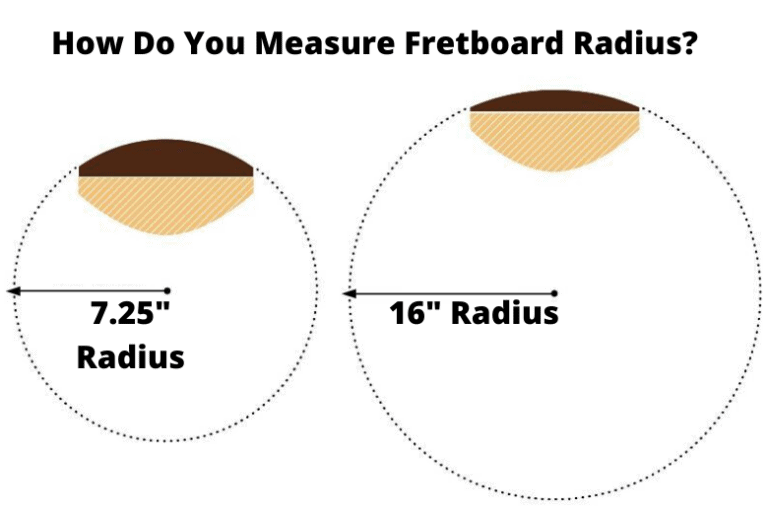 How Do You Measure Fretboard Radius?

7.25" Radius

16" Radius